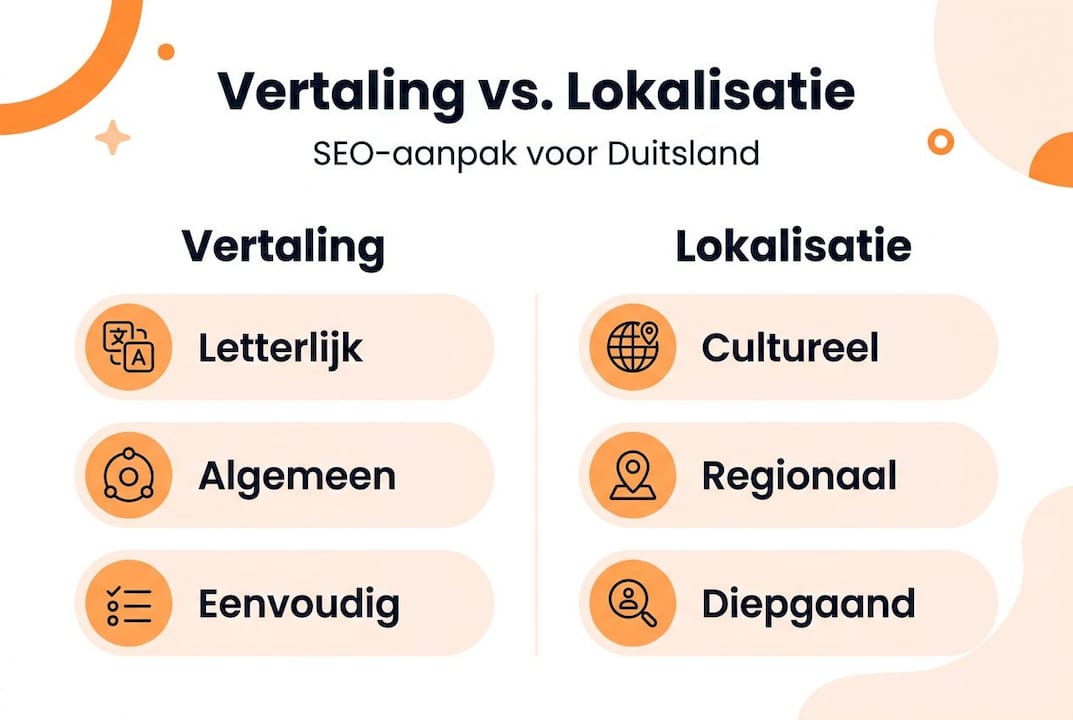 Vertaling vs. Lokalisatie

SEO-aanpak voor Duitsland

Vertaling

Letterlijk

Algemeen

Eenvoudig

Lokalisatie

Cultureel

Regionaal

Diepgaand